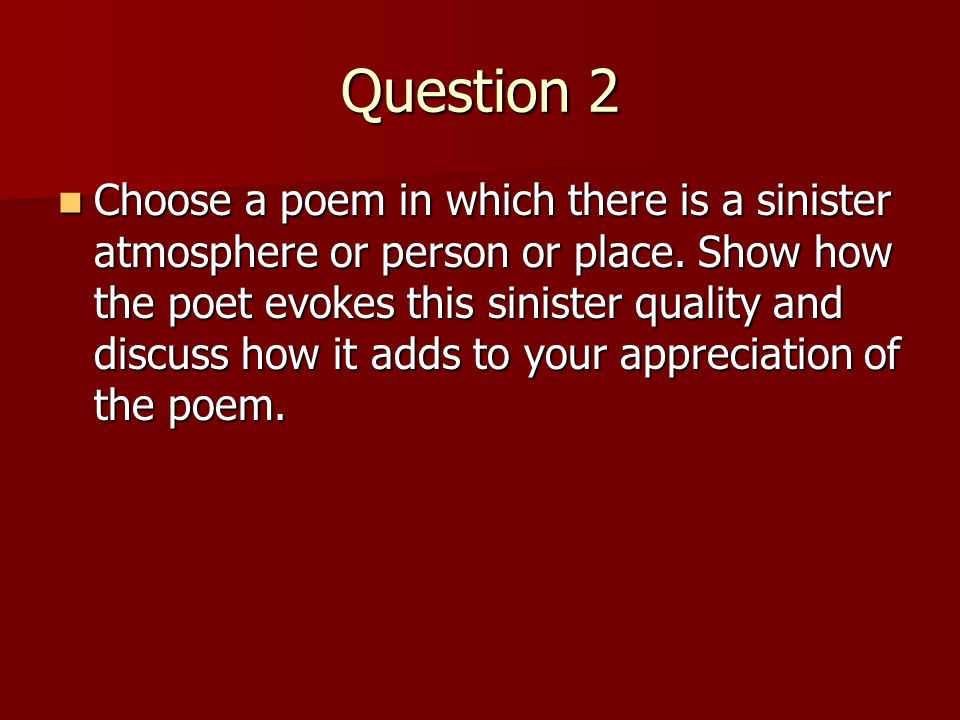 Question 2

Choose a poem in which there is a sinister atmosphere or person or place. Show how the poet evokes this sinister quality and discuss how it adds to your appreciation of the poem.